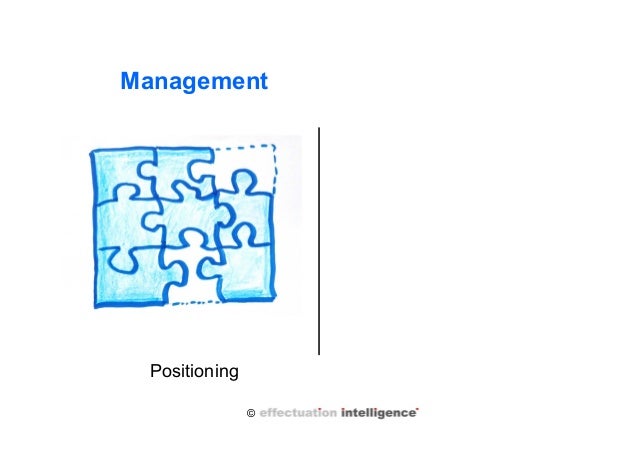 Management

Positioning

© effectuation intelligence